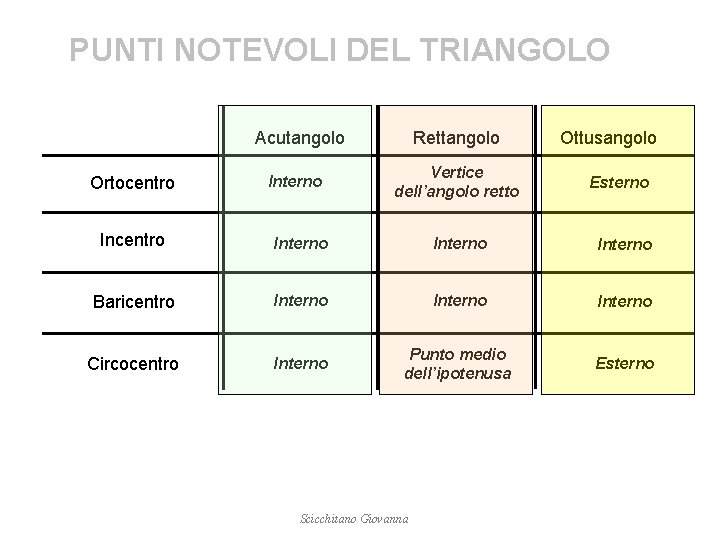 PUNTI NOTEVOLI DEL TRIANGOLO

| | Acutangolo | Rettangolo | Ottusangolo |
|---|---|---|---|
| Ortocentro | Interno | Vertice dell'angolo retto | Esterno |
| Incentro | Interno | Interno | Interno |
| Baricentro | Interno | Interno | Interno |
| Circocentro | Interno | Punto medio dell'ipotenusa | Esterno |

Scicchitano Giovanna